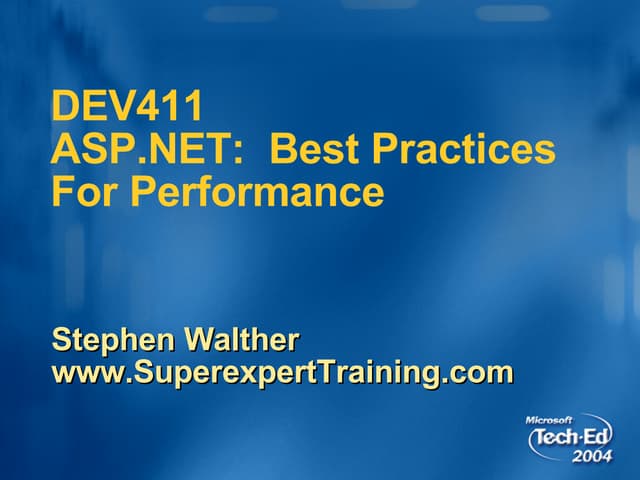 DEV411
ASP.NET:  Best Practices For Performance

Stephen Walther
www.SuperexpertTraining.com

Microsoft
Tech·Ed
2004